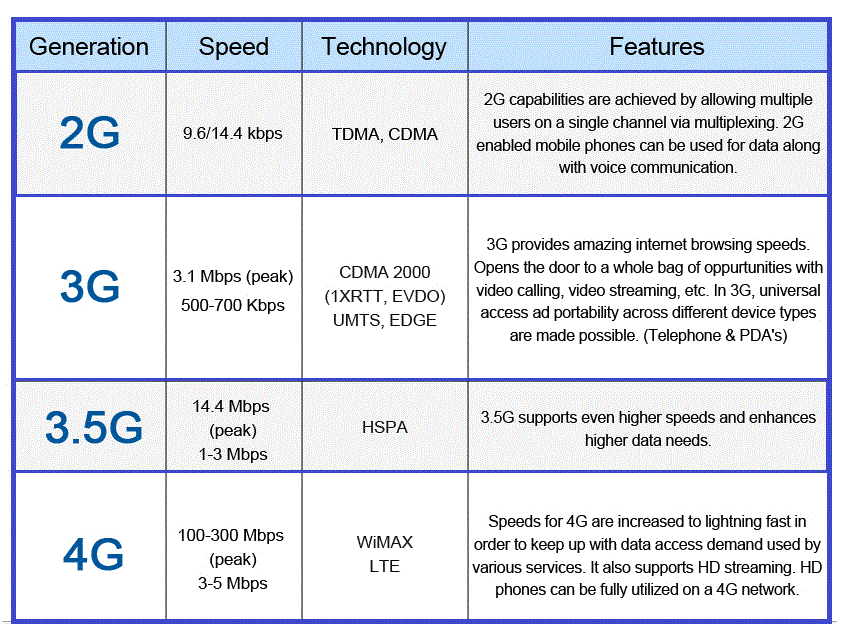 | Generation | Speed | Technology | Features |
|---|---|---|---|
| 2G | 9.6/14.4 kbps | TDMA, CDMA | 2G capabilities are achieved by allowing multiple users on a single channel via multiplexing. 2G enabled mobile phones can be used for data along with voice communication. |
| 3G | 3.1 Mbps (peak) 500-700 Kbps | CDMA 2000 (1XRTT, EVDO) UMTS, EDGE | 3G provides amazing internet browsing speeds. Opens the door to a whole bag of oppurtunities with video calling, video streaming, etc. In 3G, universal access ad portability across different device types are made possible. (Telephone & PDA's) |
| 3.5G | 14.4 Mbps (peak) 1-3 Mbps | HSPA | 3.5G supports even higher speeds and enhances higher data needs. |
| 4G | 100-300 Mbps (peak) 3-5 Mbps | WiMAX LTE | Speeds for 4G are increased to lightning fast in order to keep up with data access demand used by various services. It also supports HD streaming. HD phones can be fully utilized on a 4G network. |